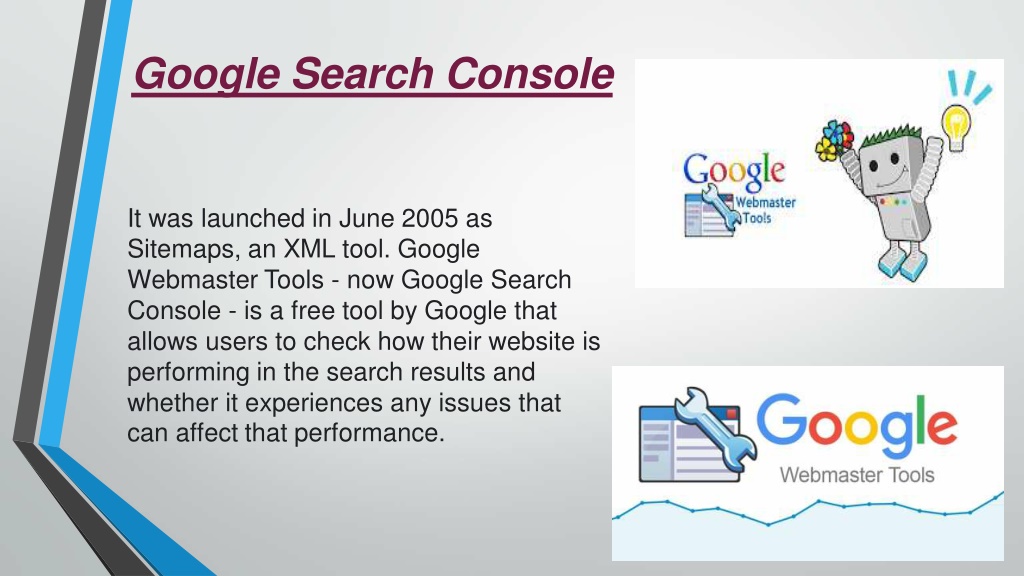 Google Search Console

It was launched in June 2005 as Sitemaps, an XML tool. Google Webmaster Tools - now Google Search Console - is a free tool by Google that allows users to check how their website is performing in the search results and whether it experiences any issues that can affect that performance.

Google Webmaster Tools

Google Webmaster Tools